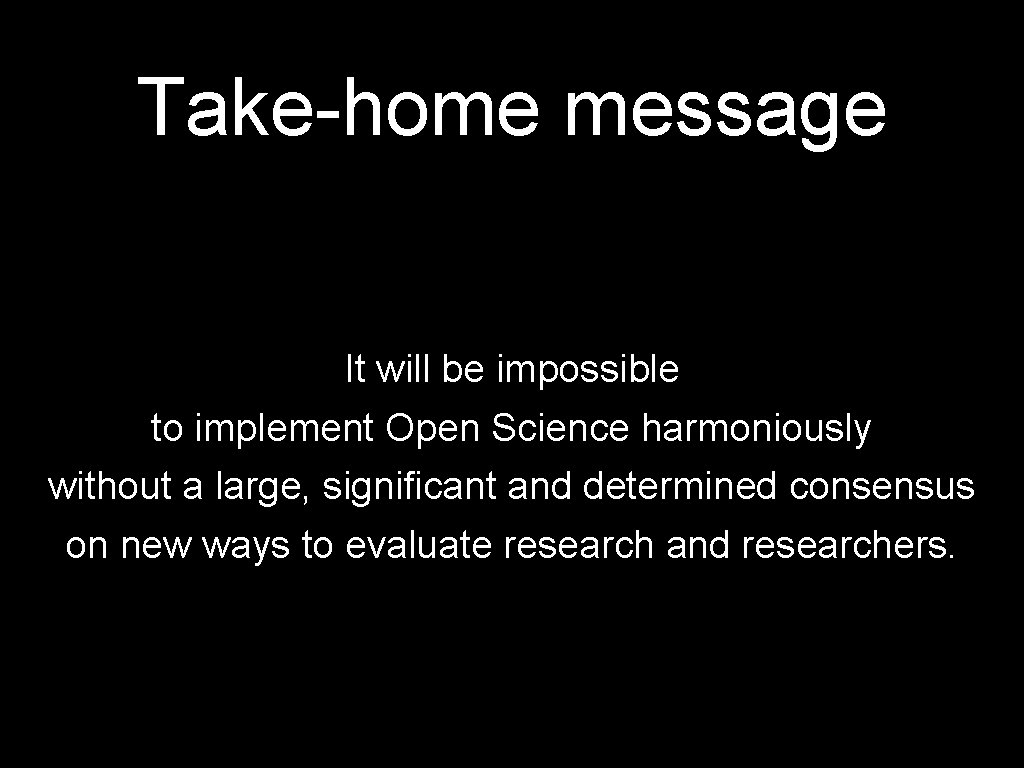 Take-home message

It will be impossible to implement Open Science harmoniously without a large, significant and determined consensus on new ways to evaluate research and researchers.